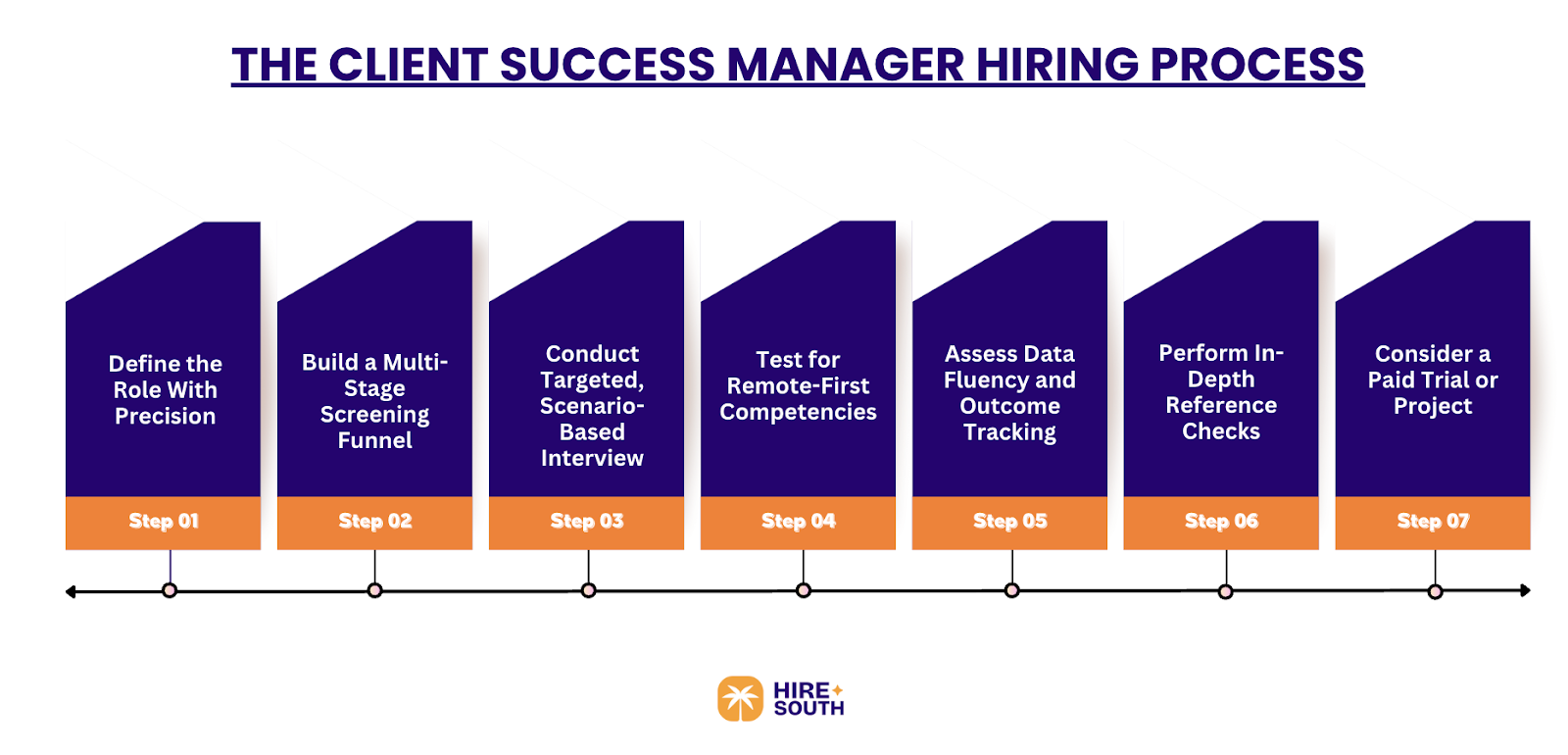 THE CLIENT SUCCESS MANAGER HIRING PROCESS

Define the Role With Precision

Step 01

Build a Multi-Stage Screening Funnel

Step 02

Conduct Targeted, Scenario-Based Interview

Step 03

Test for Remote-First Competencies

Step 04

Assess Data Fluency and Outcome Tracking

Step 05

Perform In-Depth Reference Checks

Step 06

Consider a Paid Trial or Project

Step 07

HIRE SOUTH